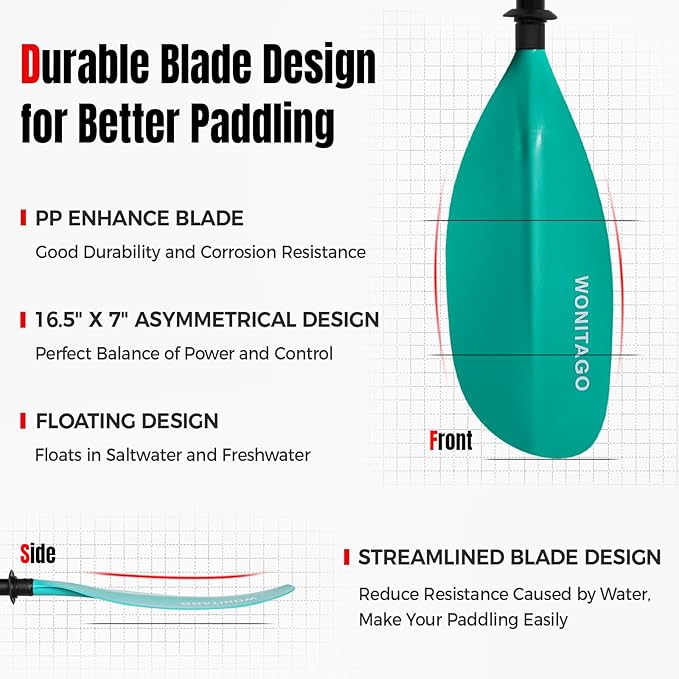 Durable Blade Design for Better Paddling

PP ENHANCE BLADE
Good Durability and Corrosion Resistance

16.5" X 7" ASYMMETRICAL DESIGN
Perfect Balance of Power and Control

FLOATING DESIGN
Floats in Saltwater and Freshwater

WONITAGO

Front

Side

WONITAGO

STREAMLINED BLADE DESIGN
Reduce Resistance Caused by Water, Make Your Paddling Easily